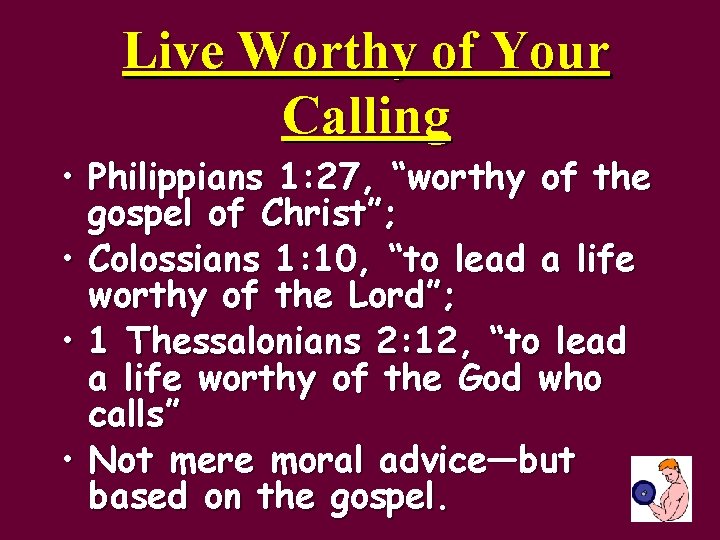 Live Worthy of Your Calling

• Philippians 1:27, “worthy of the gospel of Christ”;
• Colossians 1:10, “to lead a life worthy of the Lord”;
• 1 Thessalonians 2:12, “to lead a life worthy of the God who calls”
• Not mere moral advice—but based on the gospel.